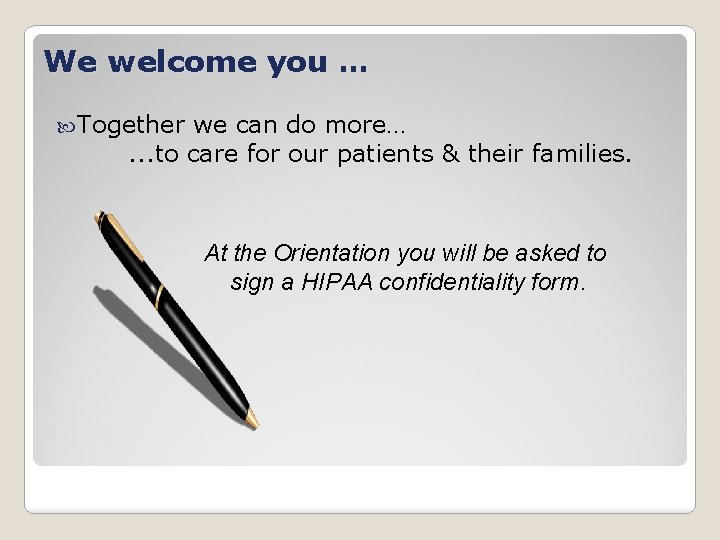 We welcome you …

Together we can do more… …to care for our patients & their families.

At the Orientation you will be asked to sign a HIPAA confidentiality form.